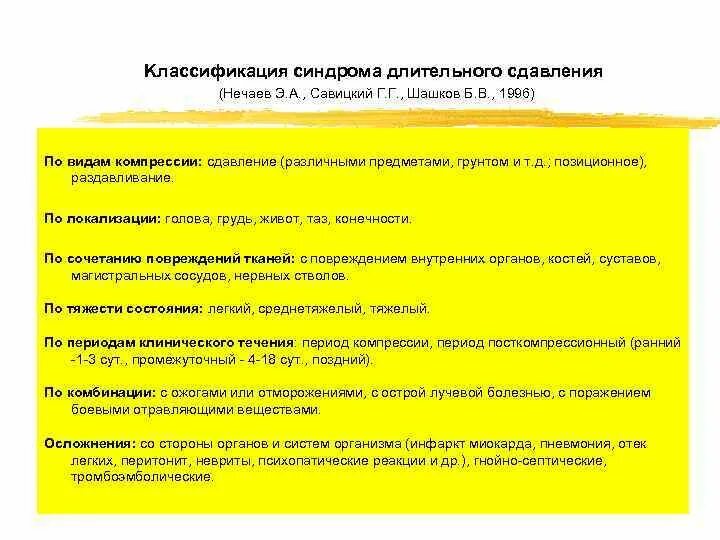 Классификация синдрома длительного сдавления
(Нечаев Э.А., Савицкий Г.Г., Шашков Б.В., 1996)

По видам компрессии: сдавление (различными предметами, грунтом и т.д.; позиционное), раздавливание.

По локализации: голова, грудь, живот, таз, конечности.

По сочетанию повреждений тканей: с повреждением внутренних органов, костей, суставов, магистральных сосудов, нервных стволов.

По тяжести состояния: легкий, среднетяжелый, тяжелый.

По периодам клинического течения: период компрессии, период посткомпрессионный (ранний -1-3 сут., промежуточный - 4-18 сут., поздний).

По комбинации: с ожогами или отморожениями, с острой лучевой болезнью, с поражением боевыми отравляющими веществами.

Осложнения: со стороны органов и систем организма (инфаркт миокарда, пневмония, отек легких, перитонит, невриты, психопатические реакции и др.), гнойно-септические, тромбоэмболические.